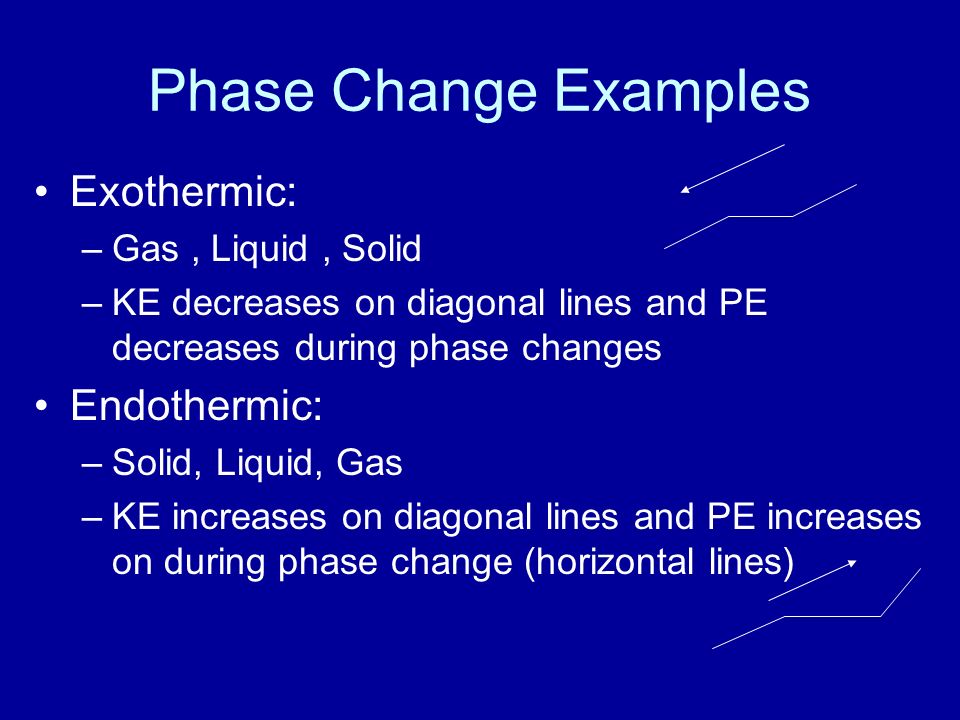 Phase Change Examples

• Exothermic:
– Gas , Liquid , Solid
– KE decreases on diagonal lines and PE decreases during phase changes

• Endothermic:
– Solid, Liquid, Gas
– KE increases on diagonal lines and PE increases on during phase change (horizontal lines)